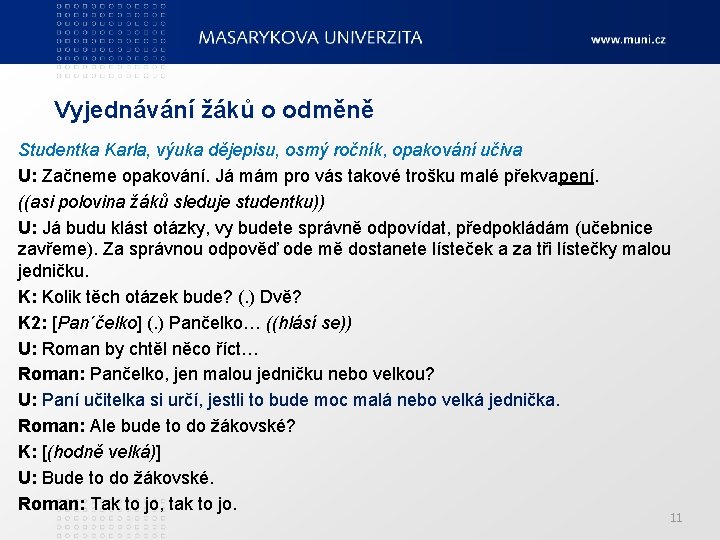 MASARYKOVA UNIVERZITA

www.muni.cz

Vyjednávání žáků o odměně

Studentka Karla, výuka dějepisu, osmý ročník, opakování učiva

U: Začneme opakování. Já mám pro vás takové trošku malé překvapení.

((asi polovina žáků sleduje studentku))

U: Já budu klást otázky, vy budete správně odpovídat, předpokládám (učebnice zavřeme). Za správnou odpověď ode mě dostanete lísteček a za tři lístečky malou jedničku.

K: Kolik těch otázek bude? (.) Dvě?

K2: [Pan´čelko] (.) Pančelko… ((hlásí se))

U: Roman by chtěl něco říct…

Roman: Pančelko, jen malou jedničku nebo velkou?

U: Paní učitelka si určí, jestli to bude moc malá nebo velká jednička.

Roman: Ale bude to do žákovské?

K: [(hodně velká)]

U: Bude to do žákovské.

Roman: Tak to jo, tak to jo.

11